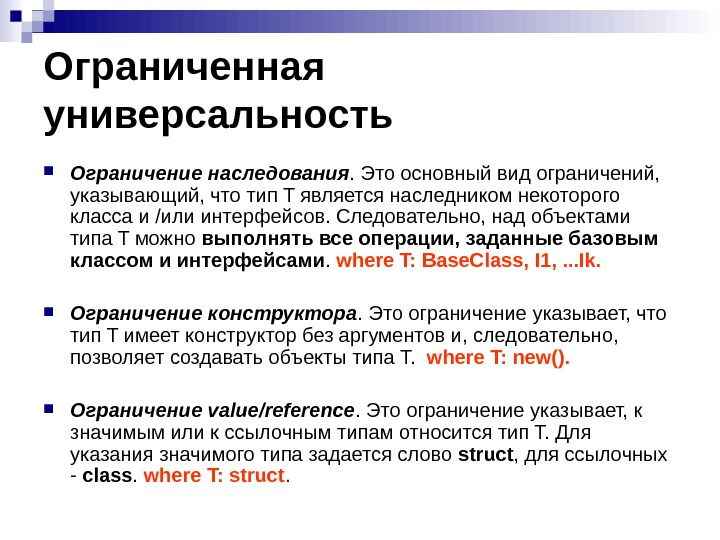 Ограниченная универсальность

Ограничение наследования. Это основный вид ограничений, указывающий, что тип T является наследником некоторого класса и /или интерфейсов. Следовательно, над объектами типа T можно выполнять все операции, заданные базовым классом и интерфейсами. where T: BaseClass, I1, ...Ik.

Ограничение конструктора. Это ограничение указывает, что тип T имеет конструктор без аргументов и, следовательно, позволяет создавать объекты типа T. where T: new().

Ограничение value/reference. Это ограничение указывает, к значимым или к ссылочным типам относится тип T. Для указания значимого типа задается слово struct, для ссылочных - class. where T: struct.